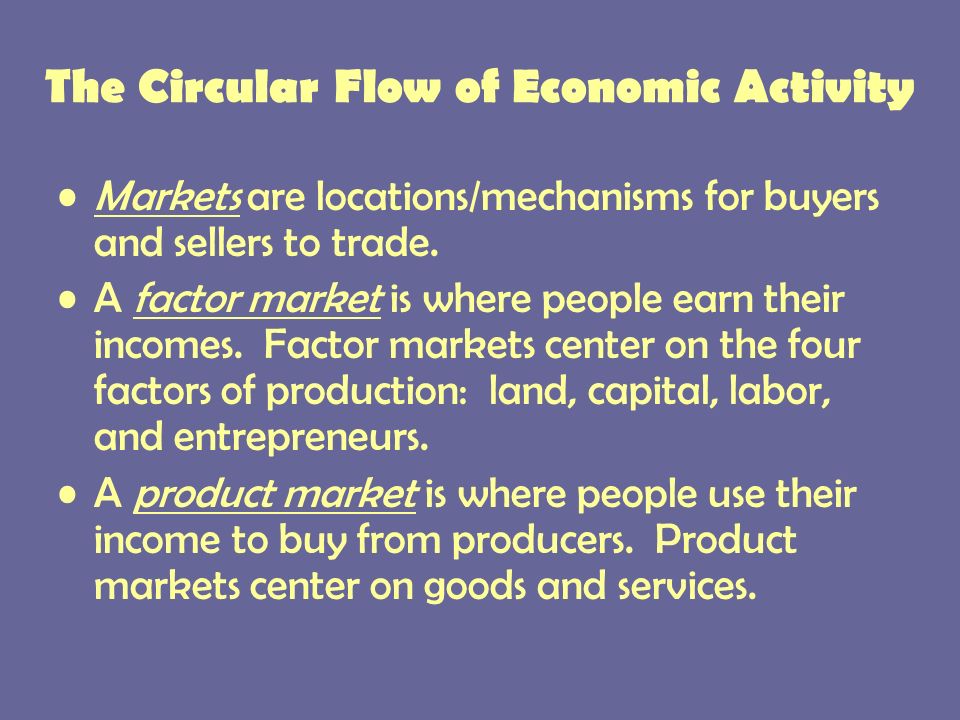 The Circular Flow of Economic Activity

• Markets are locations/mechanisms for buyers and sellers to trade.

• A factor market is where people earn their incomes. Factor markets center on the four factors of production: land, capital, labor, and entrepreneurs.

• A product market is where people use their income to buy from producers. Product markets center on goods and services.